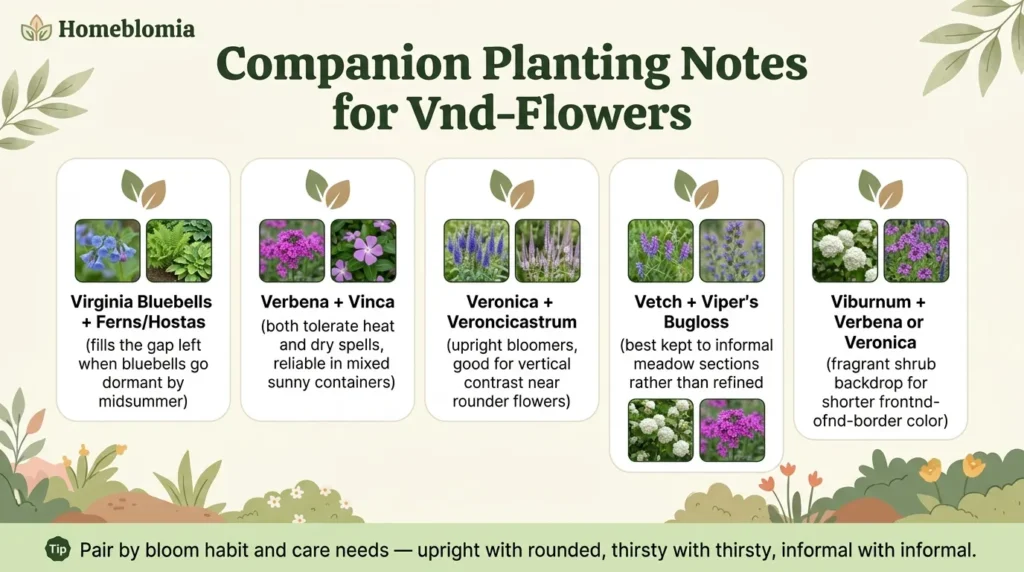 Homeblomia

Companion Planting Notes for Vnd-Flowers

Virginia Bluebells + Ferns/Hostas
(fills the gap left when bluebells go dormant by midsummer)

Verbena + Vinca
(both tolerate heat and dry spells, reliable in mixed sunny containers)

Veronica + Veroncicastrum
(upright bloomers, good for vertical contrast near rounder flowers)

Vetch + Viper's Bugloss
(best kept to informal meadow sections rather than refined

Viburnum + Verbena or Veronica
(fragrant shrub backdrop for shorter frontnd-ofnd-border color)

Tip Pair by bloom habit and care needs — upright with rounded, thirsty with thirsty, informal with informal.